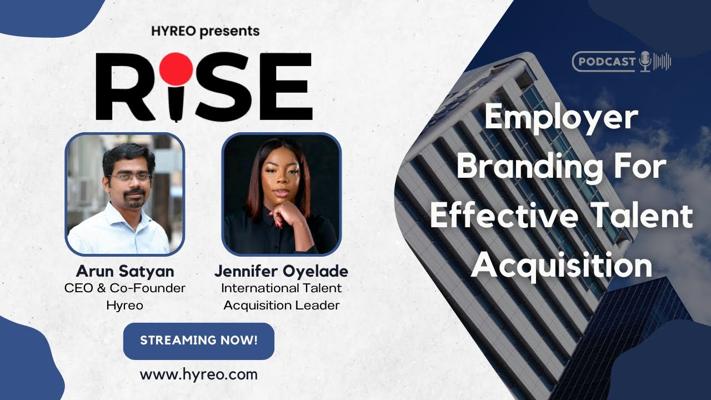 HYREO presents

RISE

Arun Satyan
CEO & Co-Founder
Hyreo

Jennifer Oyelade
International Talent Acquisition Leader

STREAMING NOW!

www.hyreo.com

PODCAST

Employer Branding For Effective Talent Acquisition